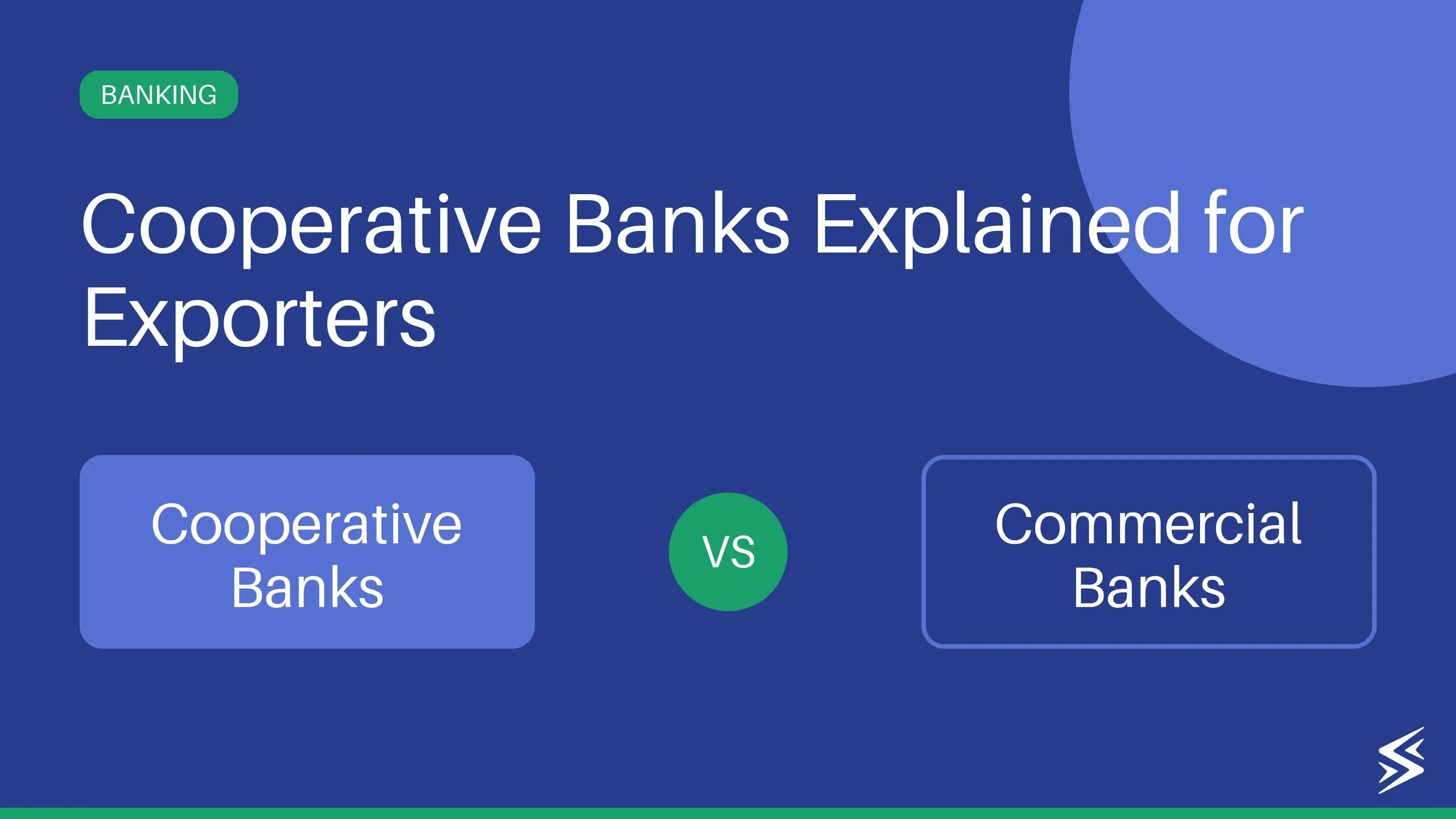 BANKING

Cooperative Banks Explained for Exporters

Cooperative Banks

VS

Commercial Banks